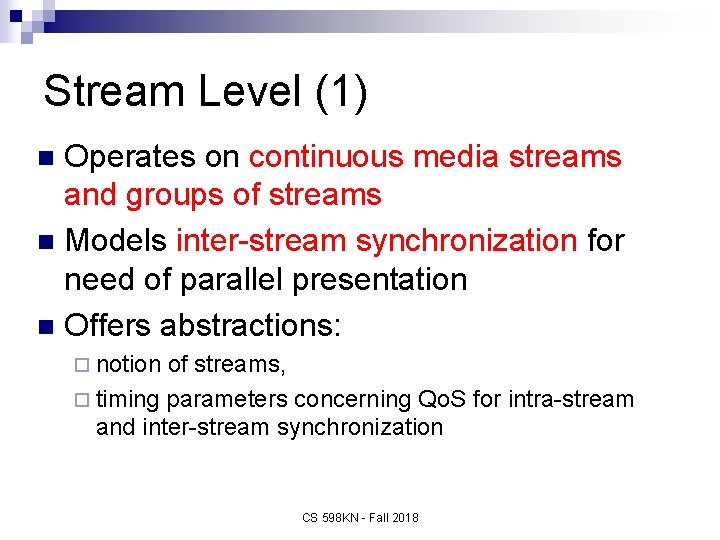 Stream Level (1)

Operates on continuous media streams and groups of streams

Models inter-stream synchronization for need of parallel presentation

Offers abstractions:

notion of streams,

timing parameters concerning QoS for intra-stream and inter-stream synchronization

CS 598KN - Fall 2018